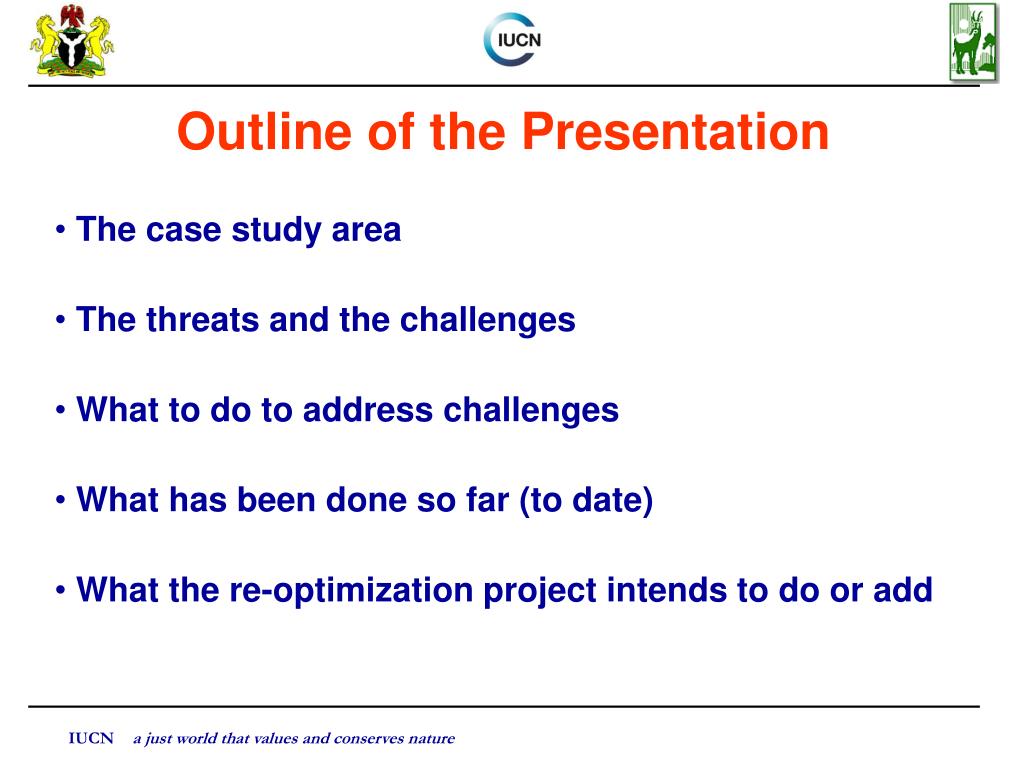 IUCN

Outline of the Presentation

• The case study area

• The threats and the challenges

• What to do to address challenges

• What has been done so far (to date)

• What the re-optimization project intends to do or add

IUCN a just world that values and conserves nature